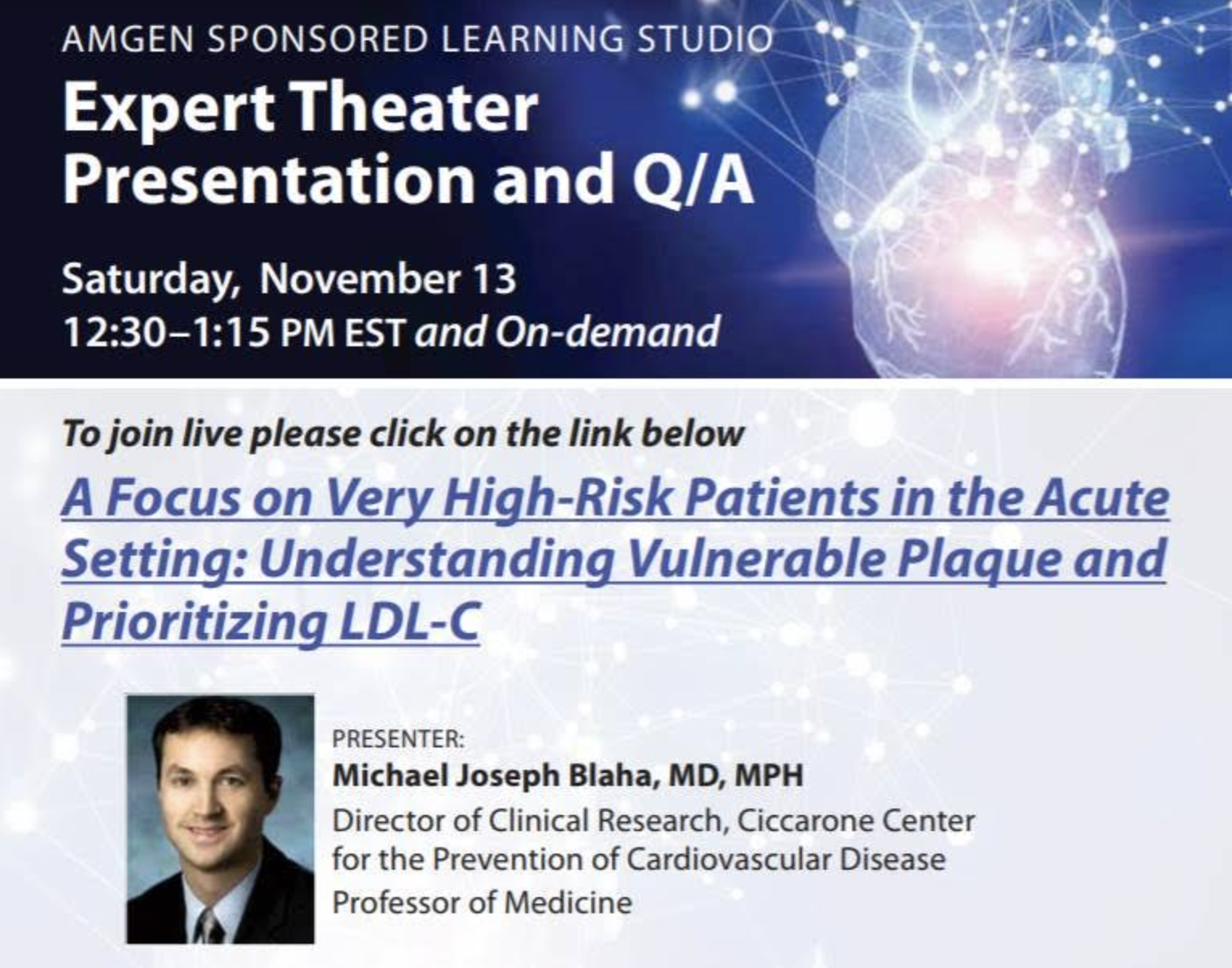 AMGEN SPONSORED LEARNING STUDIO

Expert Theater Presentation and Q/A

Saturday, November 13
12:30–1:15 PM EST and On-demand

To join live please click on the link below

A Focus on Very High-Risk Patients in the Acute Setting: Understanding Vulnerable Plaque and Prioritizing LDL-C

PRESENTER:
Michael Joseph Blaha, MD, MPH
Director of Clinical Research, Ciccarone Center for the Prevention of Cardiovascular Disease
Professor of Medicine